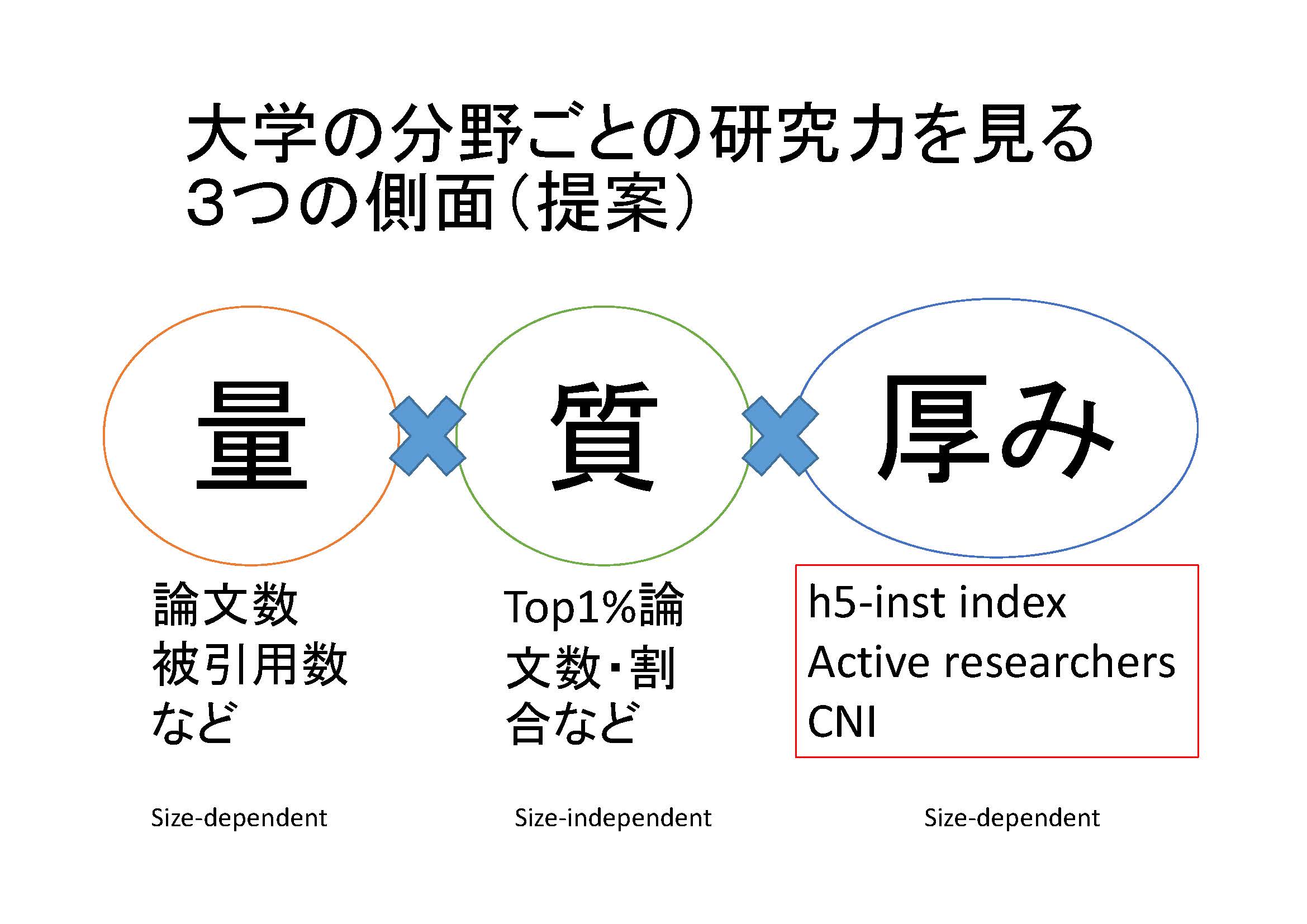 大学の分野ごとの研究力を見る3つの側面（提案）

量

質

厚み

論文数
被引用数
など

Top1%論文数・割合など

h5-inst index
Active researchers
CNI

Size-dependent

Size-independent

Size-dependent